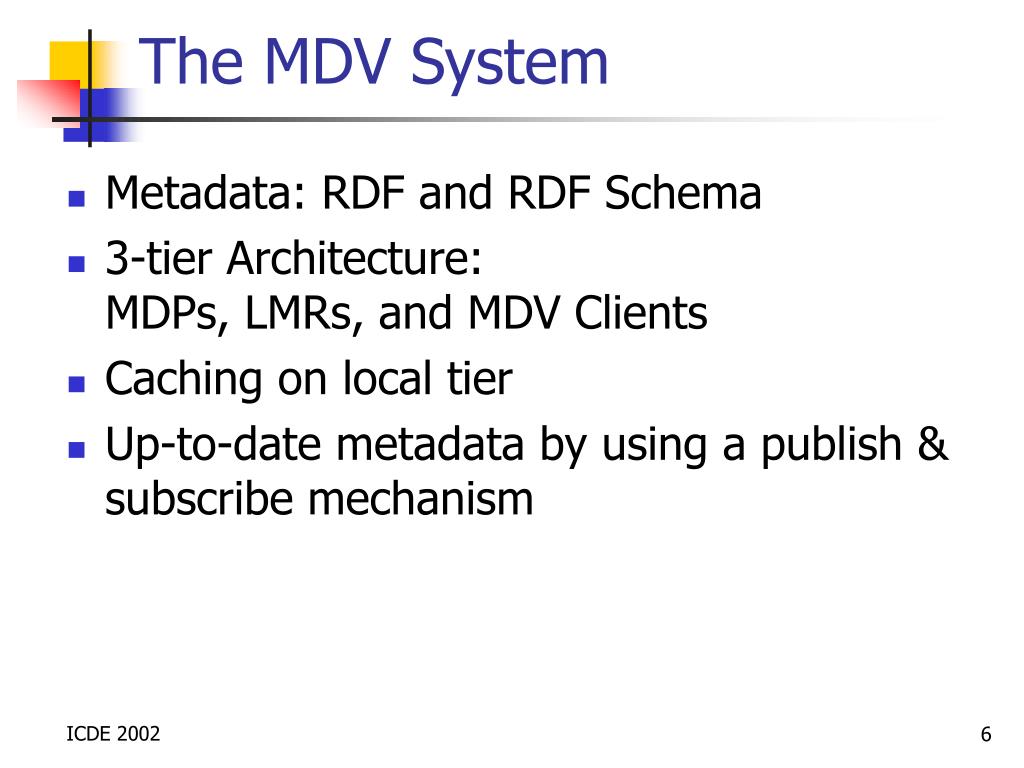 The MDV System

- Metadata: RDF and RDF Schema
- 3-tier Architecture:
MDPs, LMRs, and MDV Clients
- Caching on local tier
- Up-to-date metadata by using a publish & subscribe mechanism

ICDE 2002

6